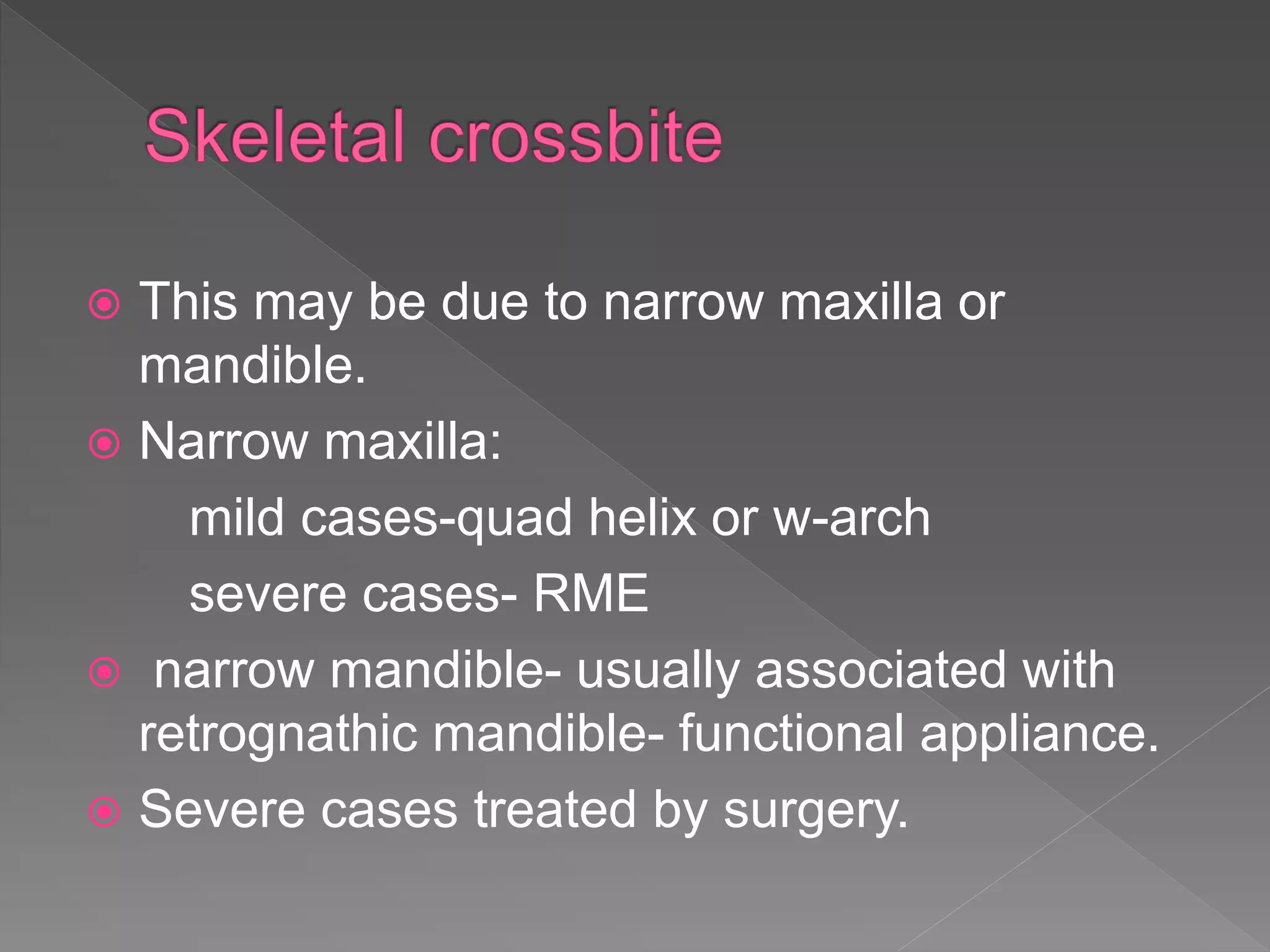 Skeletal crossbite

This may be due to narrow maxilla or mandible.

Narrow maxilla:

mild cases-quad helix or w-arch

severe cases- RME

narrow mandible- usually associated with retrognathic mandible- functional appliance.

Severe cases treated by surgery.